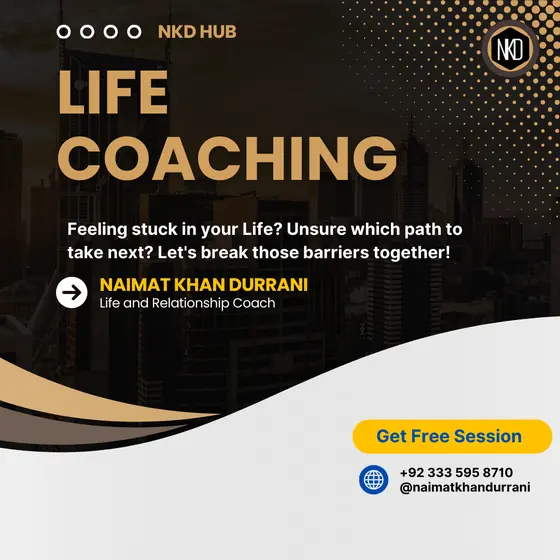 NKD HUB

NKD

LIFE COACHING

Feeling stuck in your Life? Unsure which path to take next? Let's break those barriers together!

NAIMAT KHAN DURRANI
Life and Relationship Coach

Get Free Session

+92 333 595 8710
@naimatkhandurrani